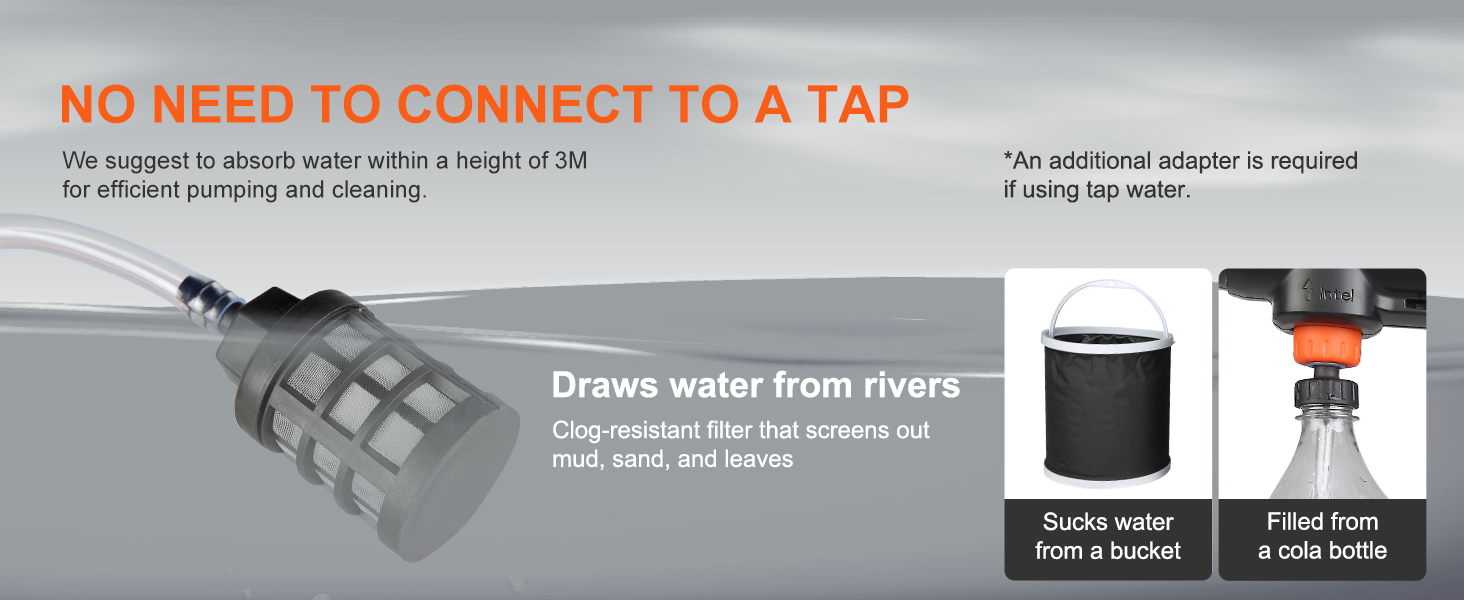 NO NEED TO CONNECT TO A TAP

We suggest to absorb water within a height of 3M for efficient pumping and cleaning.

*An additional adapter is required if using tap water.

Draws water from rivers

Clog-resistant filter that screens out mud, sand, and leaves

Intel

Sucks water from a bucket

Filled from a cola bottle